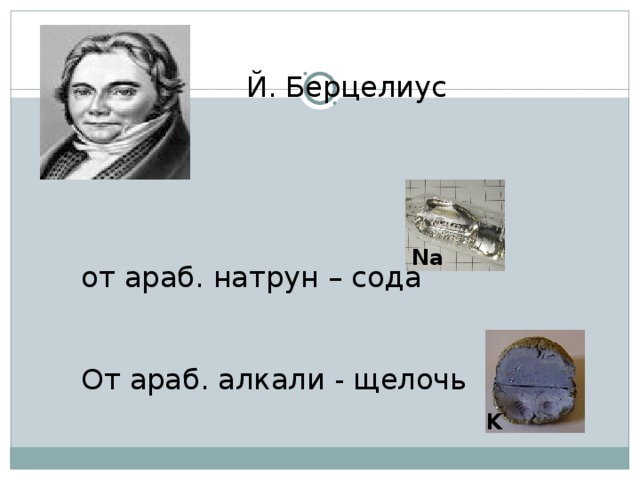 Й. Берцелиус

Na

от араб. натрун – сода

От араб. алкали - щелочь

K